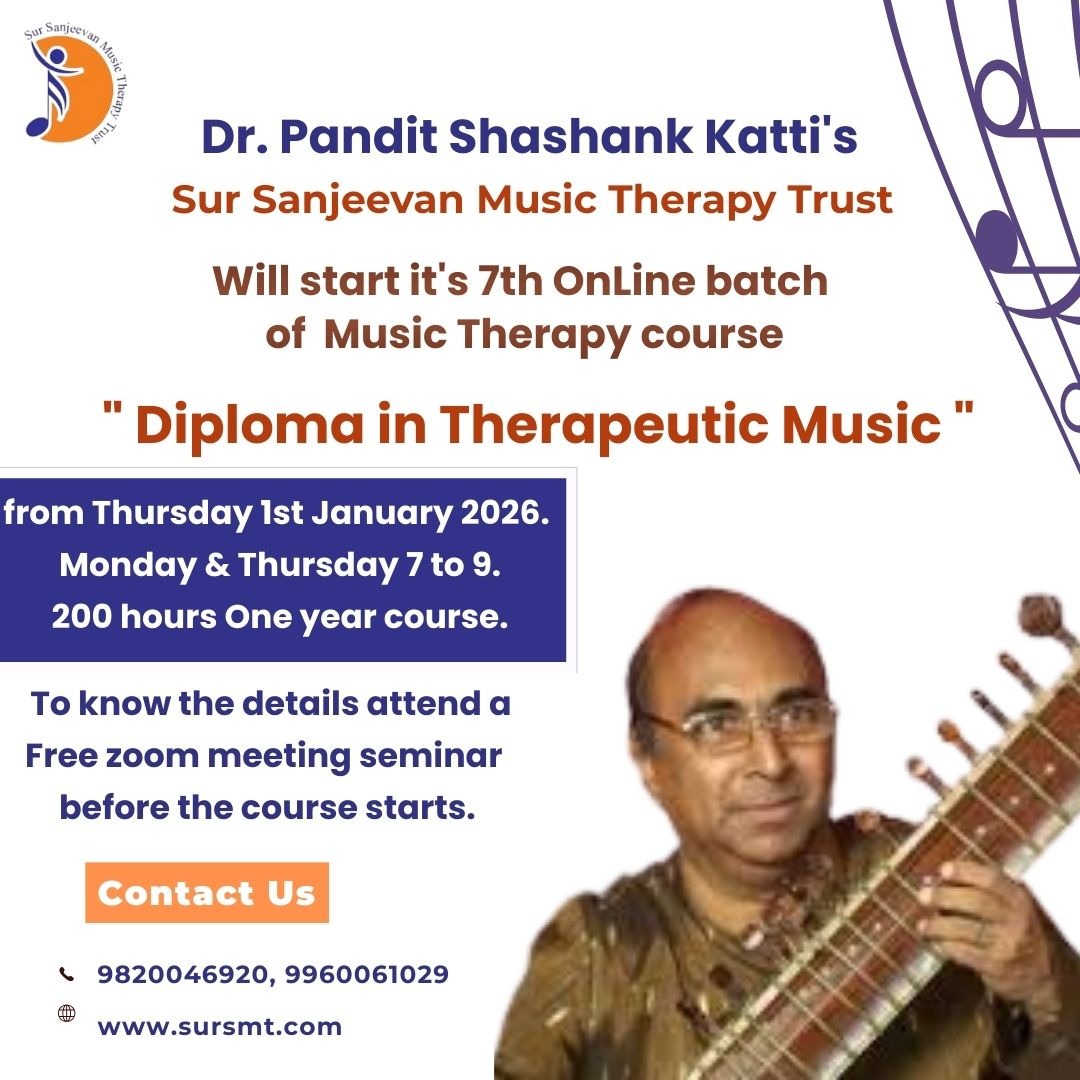 Sur Sanjeevan Music Therapy Trust

Dr. Pandit Shashank Katti's
Sur Sanjeevan Music Therapy Trust

Will start it's 7th OnLine batch of Music Therapy course

" Diploma in Therapeutic Music "

from Thursday 1st January 2026.
Monday & Thursday 7 to 9.
200 hours One year course.

To know the details attend a Free zoom meeting seminar before the course starts.

Contact Us

9820046920, 9960061029

www.sursmt.com